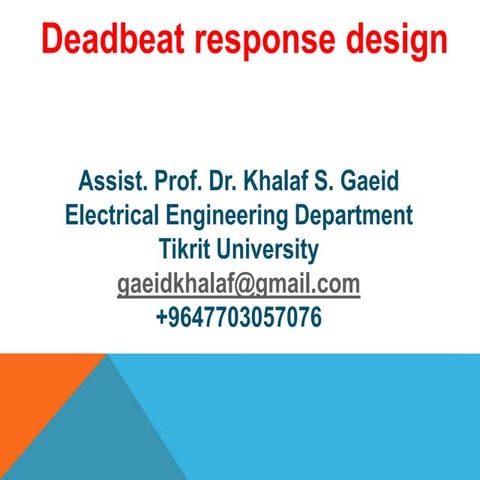 Deadbeat response design

Assist. Prof. Dr. Khalaf S. Gaeid
Electrical Engineering Department
Tikrit University
gaeidkhalaf@gmail.com
+9647703057076